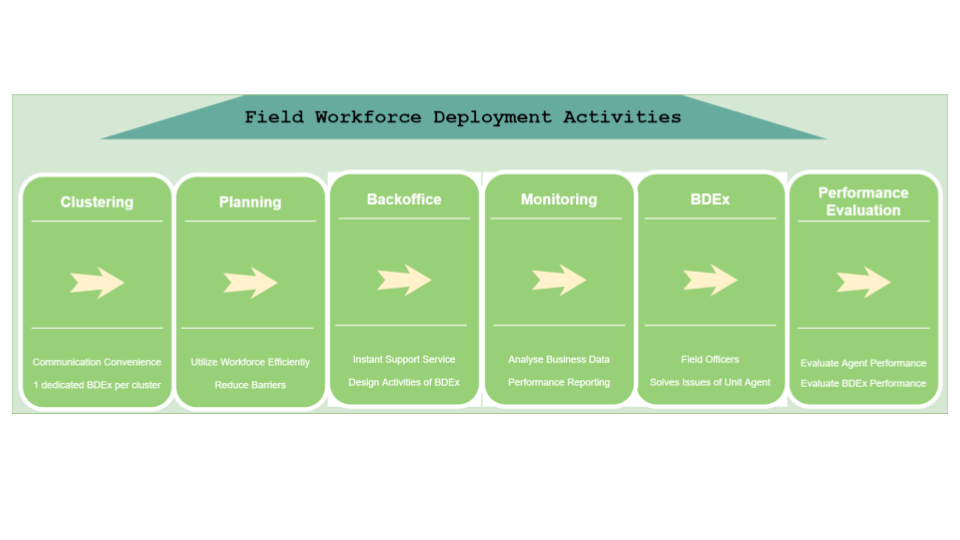 Field Workforce Deployment Activities

Clustering

Communication Convenience

1 dedicated BDEx per cluster

Planning

Utilize Workforce Efficiently

Reduce Barriers

Backoffice

Instant Support Service

Design Activities of BDEx

Monitoring

Analyse Business Data

Performance Reporting

BDEx

Field Officers

Solves Issues of Unit Agent

Performance Evaluation

Evaluate Agent Performance

Evaluate BDEx Performance